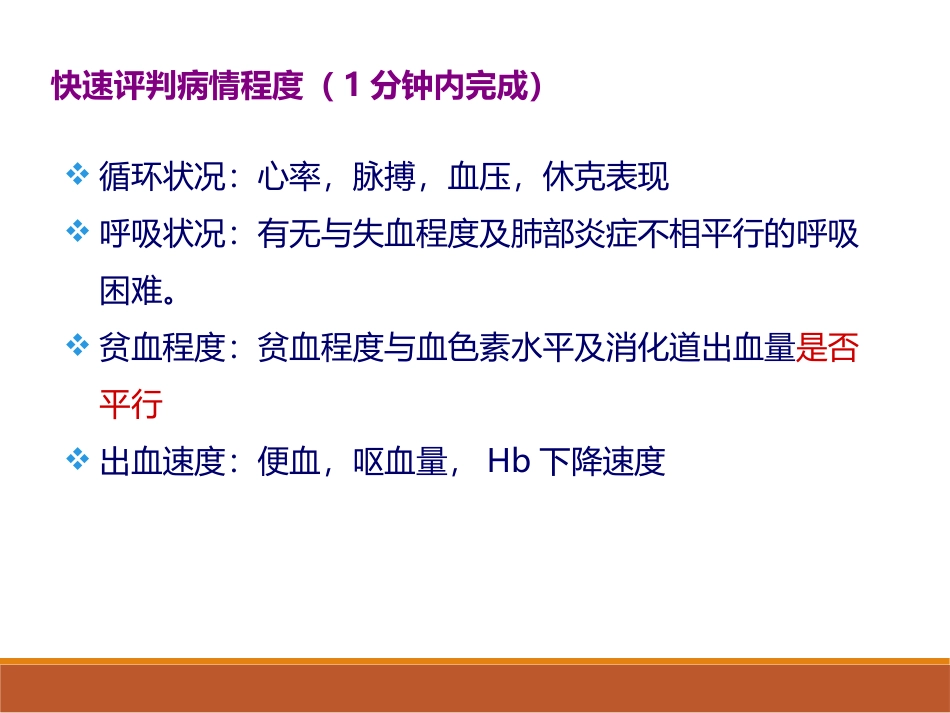 快速评判病情程度（1 分钟内完成）

❖ 循环状况：心率，脉搏，血压，休克表现

❖ 呼吸状况：有无与失血程度及肺部炎症不相平行的呼吸困难。

❖ 贫血程度：贫血程度与血色素水平及消化道出血量是否平行

❖ 出血速度：便血，呕血量， Hb 下降速度